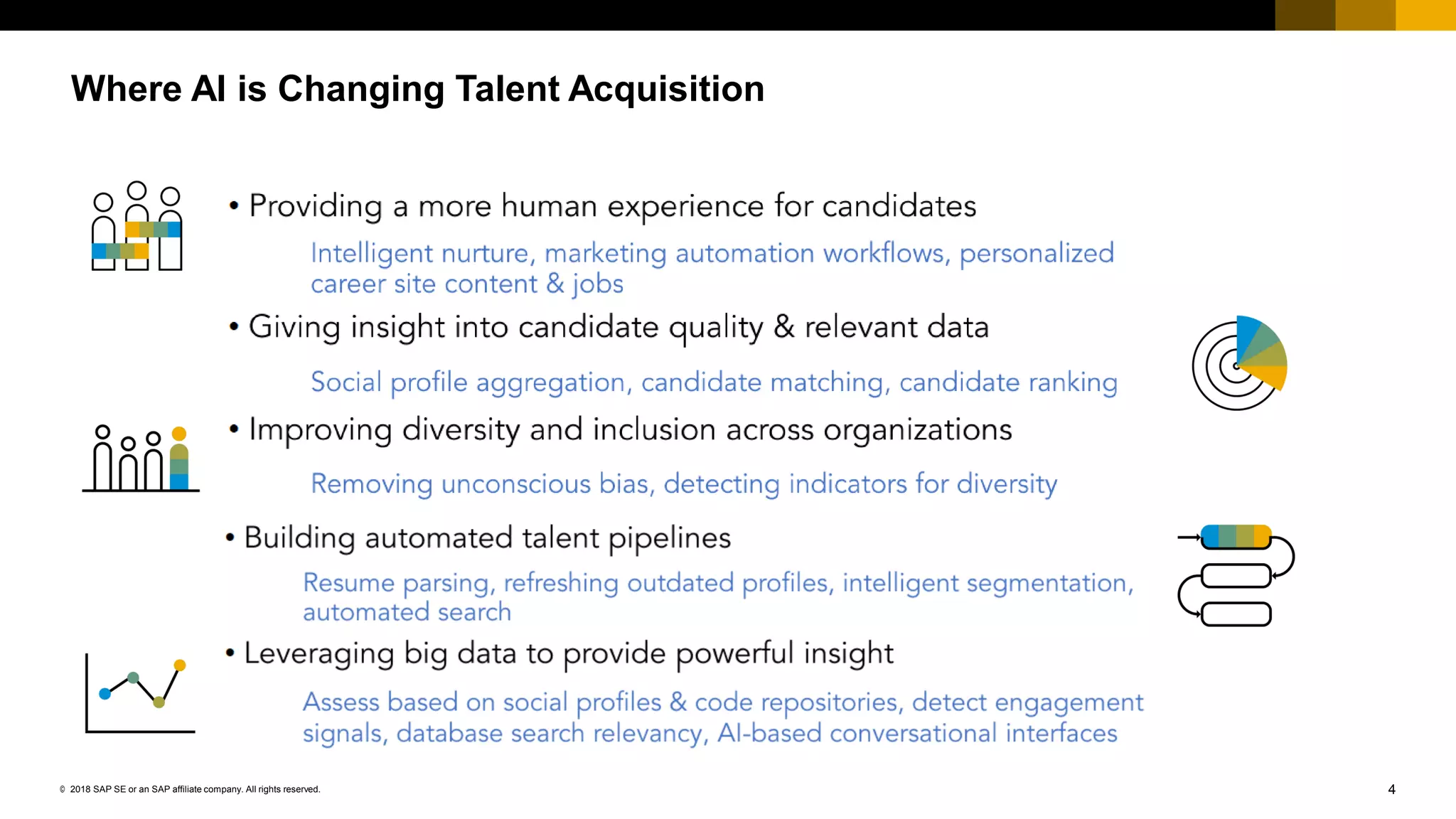 Where AI is Changing Talent Acquisition

• Providing a more human experience for candidates

Intelligent nurture, marketing automation workflows, personalized career site content & jobs

• Giving insight into candidate quality & relevant data

Social profile aggregation, candidate matching, candidate ranking

• Improving diversity and inclusion across organizations

Removing unconscious bias, detecting indicators for diversity

• Building automated talent pipelines

Resume parsing, refreshing outdated profiles, intelligent segmentation, automated search

• Leveraging big data to provide powerful insight

Assess based on social profiles & code repositories, detect engagement signals, database search relevancy, AI-based conversational interfaces

© 2018 SAP SE or an SAP affiliate company. All rights reserved.

4